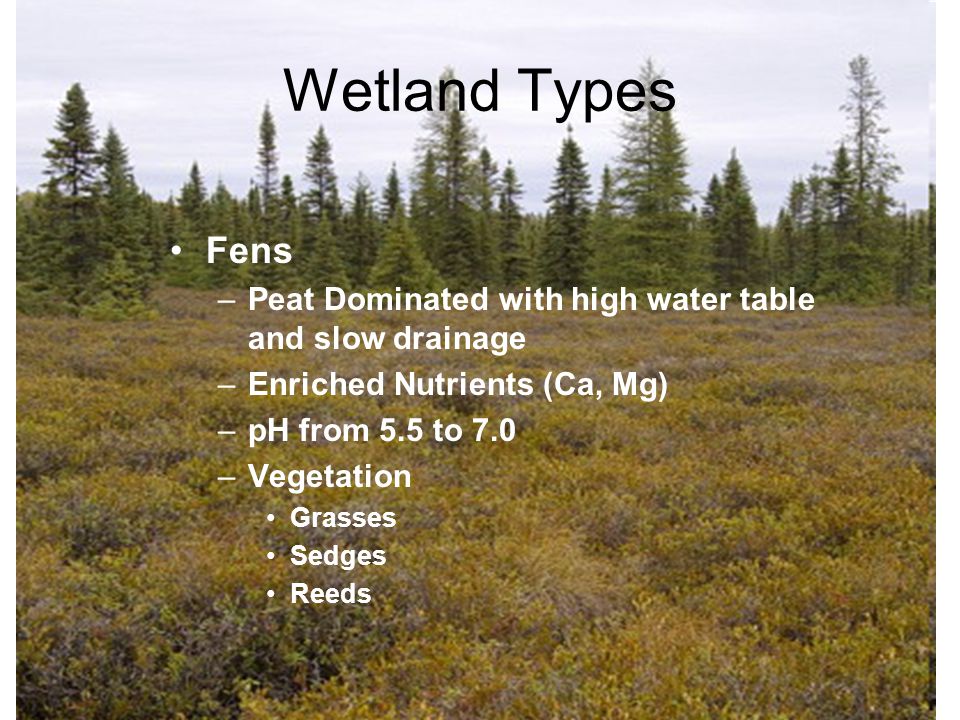 Wetland Types

• Fens
– Peat Dominated with high water table and slow drainage
– Enriched Nutrients (Ca, Mg)
– pH from 5.5 to 7.0
– Vegetation
• Grasses
• Sedges
• Reeds